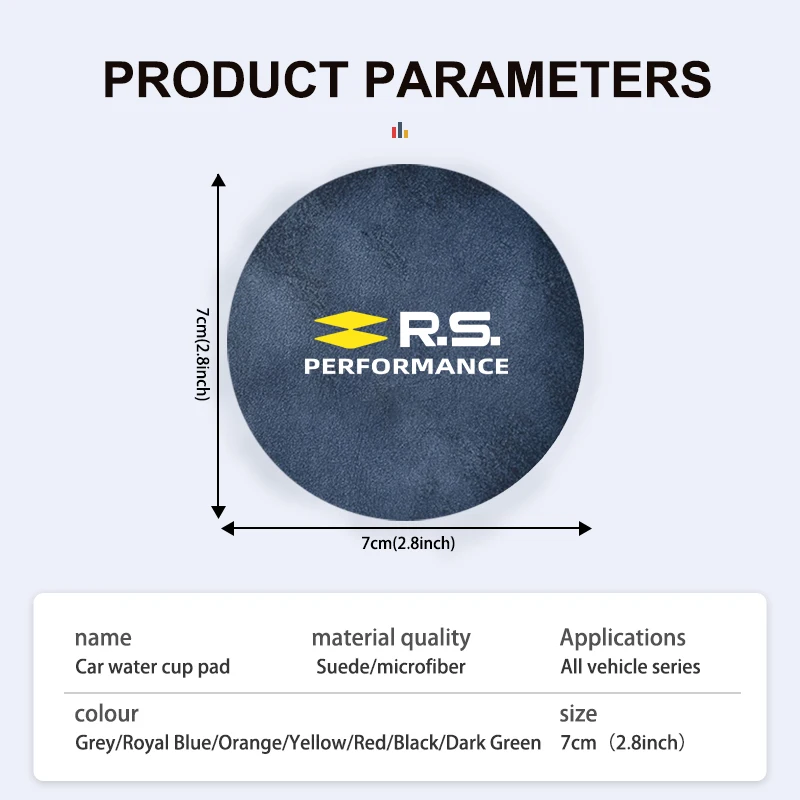 PRODUCT PARAMETERS

7cm(2.8inch)

R.S.
PERFORMANCE

7cm(2.8inch)

name
Car water cup pad

material quality
Suede/microfiber

Applications
All vehicle series

colour
Grey/Royal Blue/Orange/Yellow/Red/Black/Dark Green

size
7cm（2.8inch）